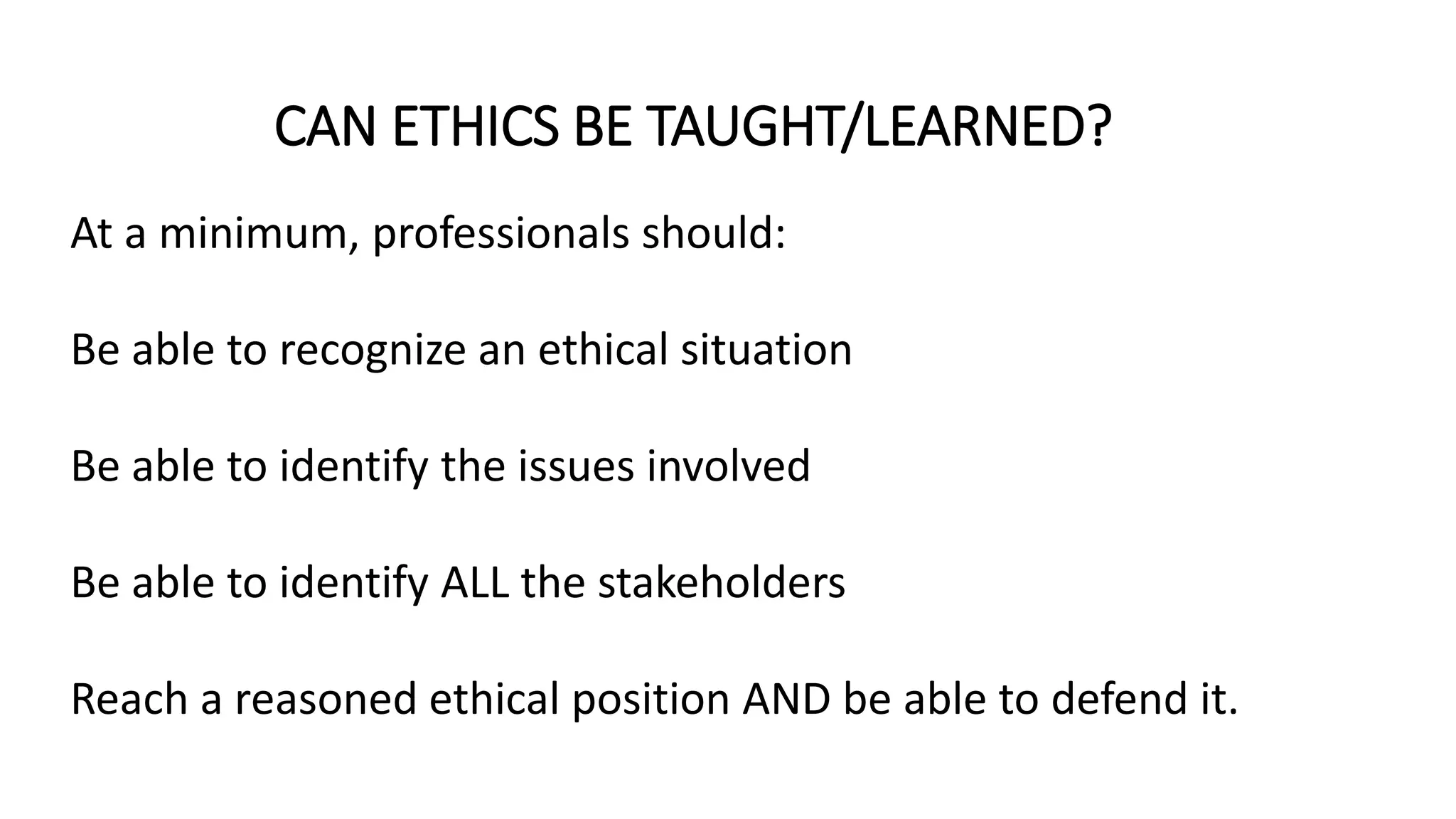 CAN ETHICS BE TAUGHT/LEARNED?

At a minimum, professionals should:

Be able to recognize an ethical situation

Be able to identify the issues involved

Be able to identify ALL the stakeholders

Reach a reasoned ethical position AND be able to defend it.